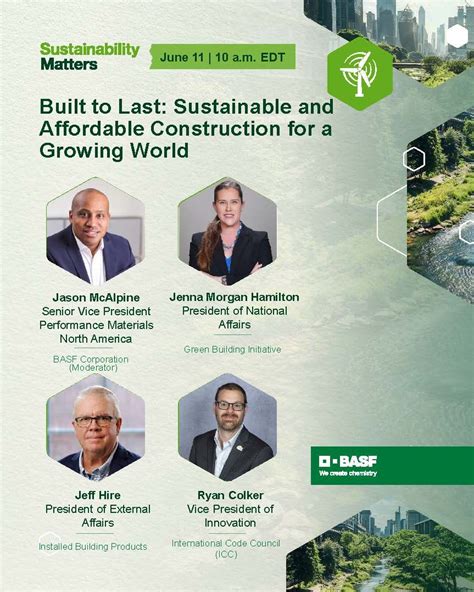 Sustainability Matters

June 11 | 10 a.m. EDT

Built to Last: Sustainable and Affordable Construction for a Growing World

Jason McAlpine
Senior Vice President Performance Materials North America

BASF Corporation (Moderator)

Jenna Morgan Hamilton
President of National Affairs

Green Building Initiative

Jeff Hire
President of External Affairs

Installed Building Products

Ryan Colker
Vice President of Innovation

International Code Council (ICC)

BASF
We create chemistry